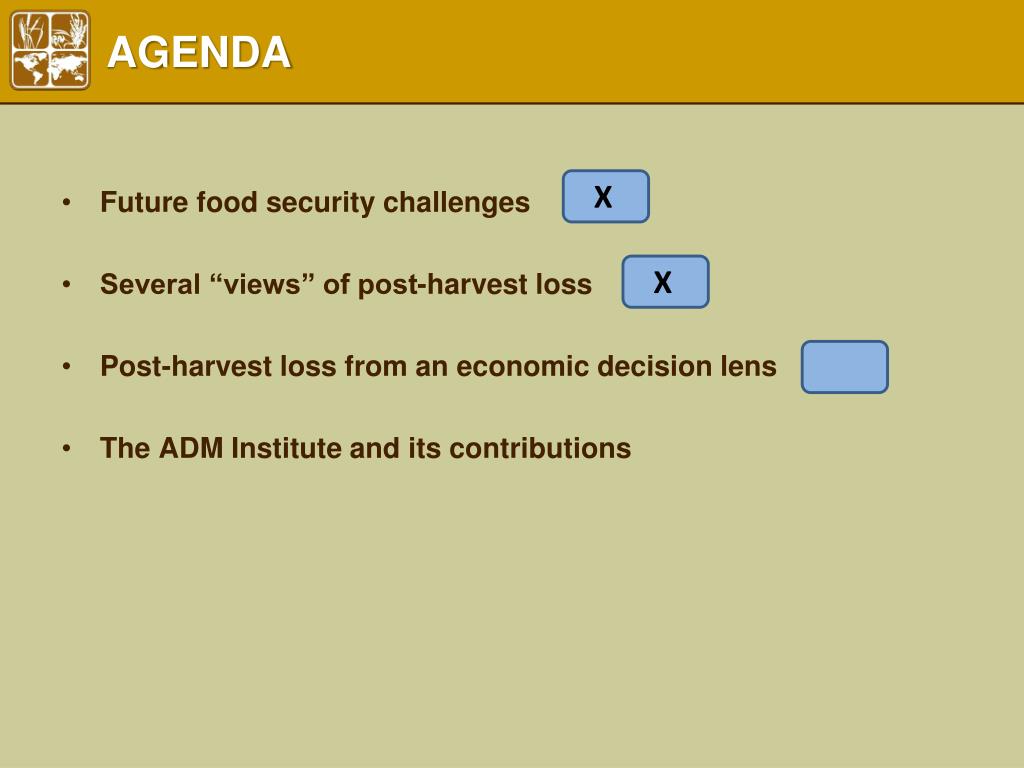 AGENDA

• Future food security challenges X

• Several “views” of post-harvest loss X

• Post-harvest loss from an economic decision lens

• The ADM Institute and its contributions